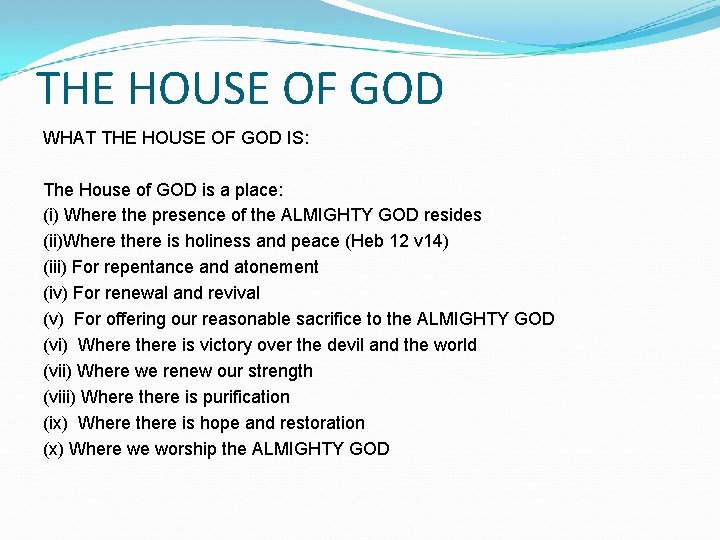 THE HOUSE OF GOD

WHAT THE HOUSE OF GOD IS:

The House of GOD is a place:
(i) Where the presence of the ALMIGHTY GOD resides
(ii)Where there is holiness and peace (Heb 12 v14)
(iii) For repentance and atonement
(iv) For renewal and revival
(v) For offering our reasonable sacrifice to the ALMIGHTY GOD
(vi) Where there is victory over the devil and the world
(vii) Where we renew our strength
(viii) Where there is purification
(ix) Where there is hope and restoration
(x) Where we worship the ALMIGHTY GOD